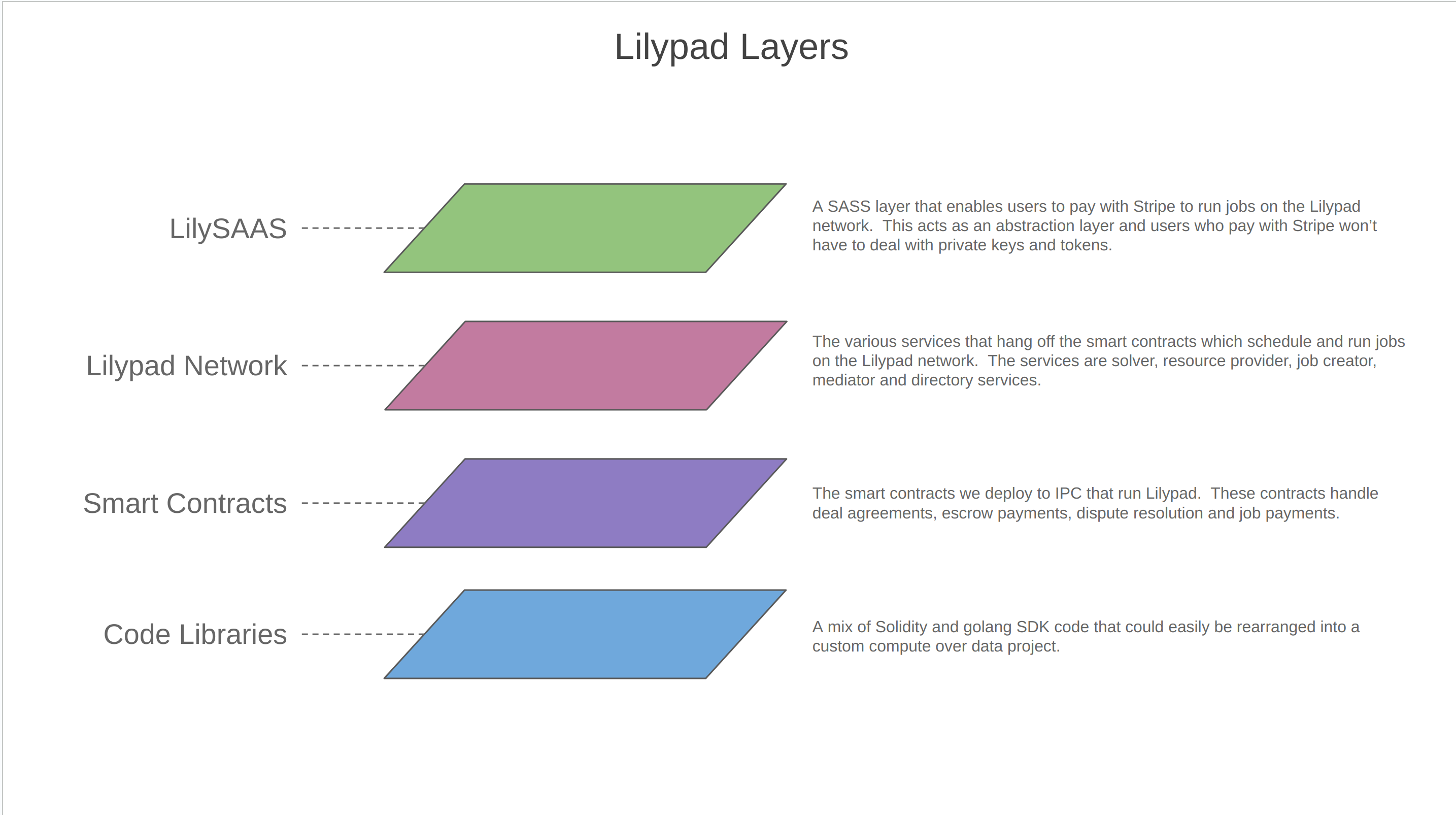 Lilypad Layers

LilySAAS

A SASS layer that enables users to pay with Stripe to run jobs on the Lilypad network.  This acts as an abstraction layer and users who pay with Stripe won't have to deal with private keys and tokens.

Lilypad Network

The various services that hang off the smart contracts which schedule and run jobs on the Lilypad network.  The services are solver, resource provider, job creator, mediator and directory services.

Smart Contracts

The smart contracts we deploy to IPC that run Lilypad.  These contracts handle deal agreements, escrow payments, dispute resolution and job payments.

Code Libraries

A mix of Solidity and golang SDK code that could easily be rearranged into a custom compute over data project.